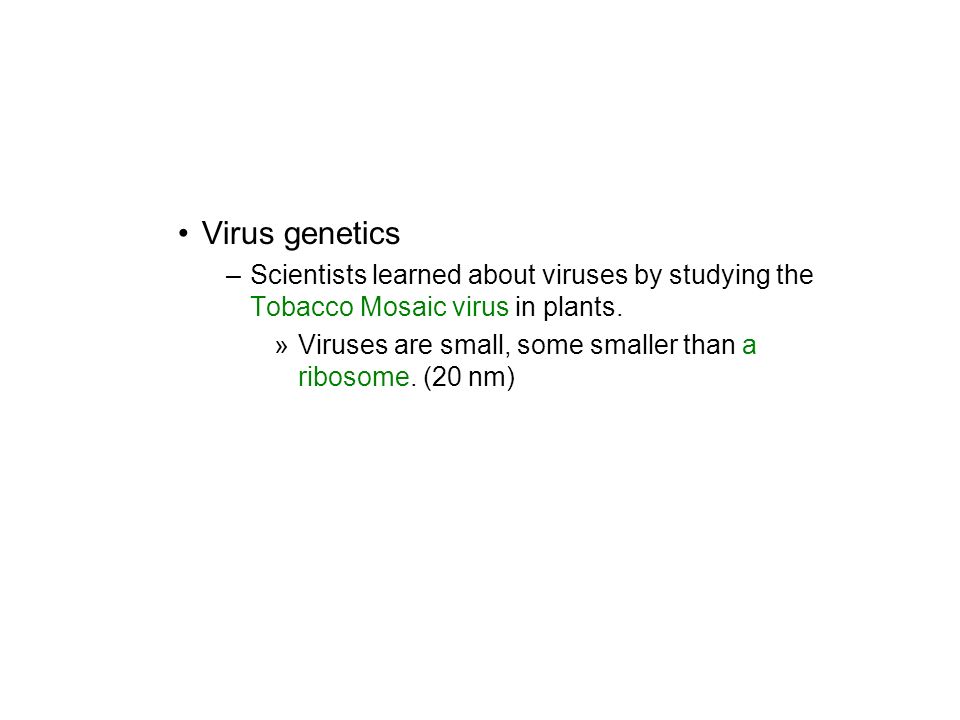 • Virus genetics

– Scientists learned about viruses by studying the Tobacco Mosaic virus in plants.

» Viruses are small, some smaller than a ribosome. (20 nm)